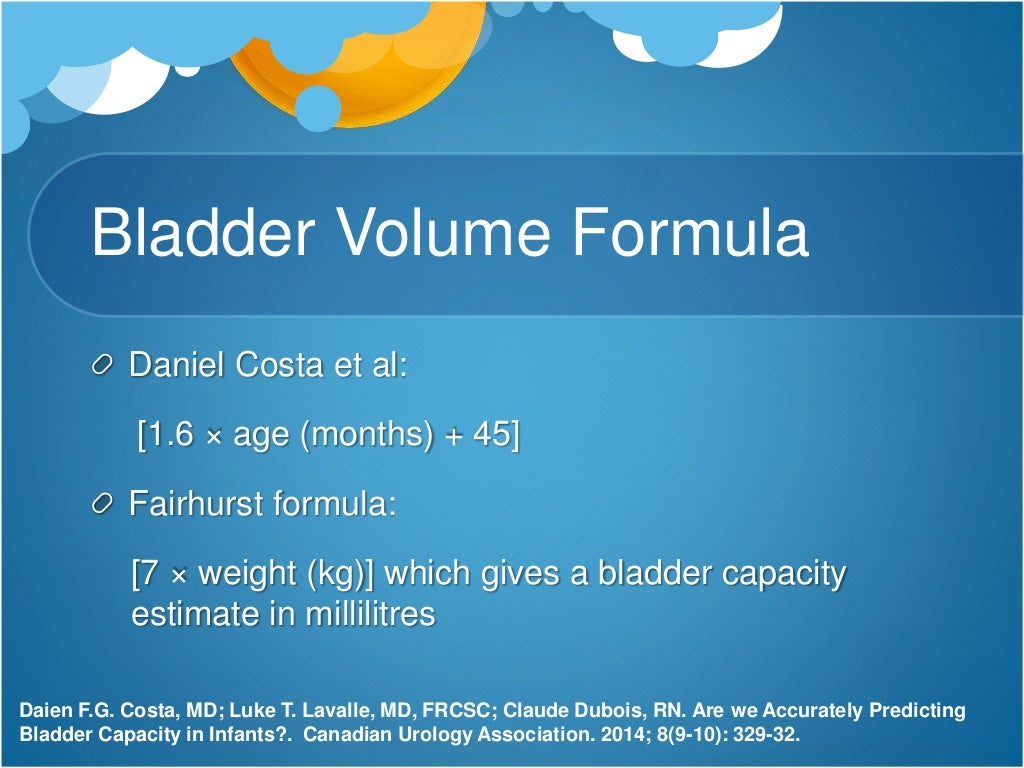 Bladder Volume Formula

Daniel Costa et al:

[1.6 × age (months) + 45]

Fairhurst formula:

[7 × weight (kg)] which gives a bladder capacity estimate in millilitres

Daien F.G. Costa, MD; Luke T. Lavalle, MD, FRCSC; Claude Dubois, RN. Are we Accurately Predicting Bladder Capacity in Infants?. Canadian Urology Association. 2014; 8(9-10): 329-32.